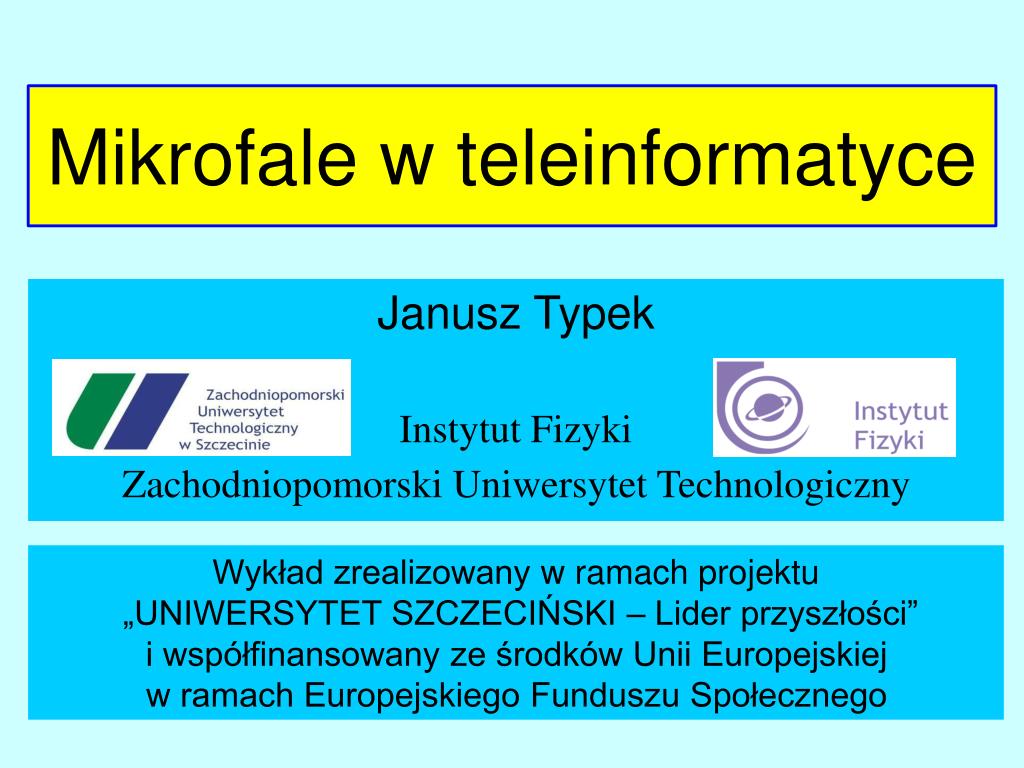 Mikrofale w teleinformatyce

Janusz Typek

Zachodniopomorski Uniwersytet Technologiczny w Szczecinie

Instytut Fizyki

Instytut Fizyki
Zachodniopomorski Uniwersytet Technologiczny

Wykład zrealizowany w ramach projektu „UNIWERSYTET SZCZECIŃSKI – Lider przyszłości” i współfinansowany ze środków Unii Europejskiej w ramach Europejskiego Funduszu Społecznego